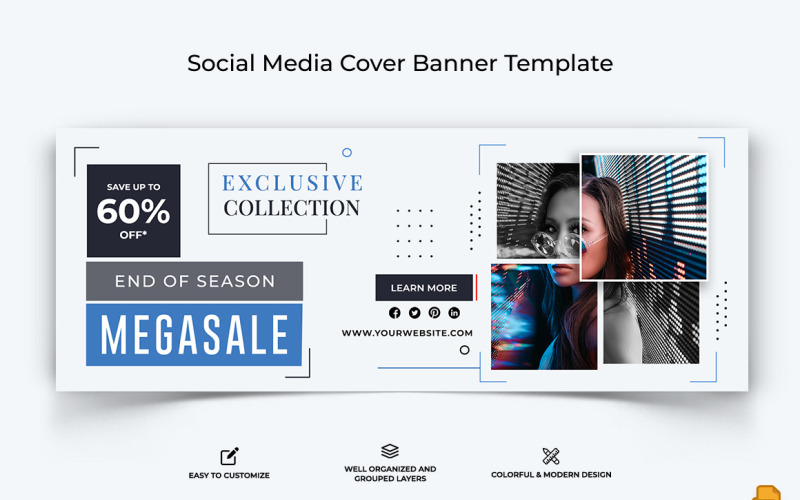 Social Media Cover Banner Template

SAVE UP TO
60%
OFF*

EXCLUSIVE
COLLECTION

END OF SEASON

MEGASALE

LEARN MORE

WWW.YOURWEBSITE.COM

EASY TO CUSTOMIZE

WELL ORGANIZED AND GROUPED LAYERS

COLORFUL & MODERN DESIGN